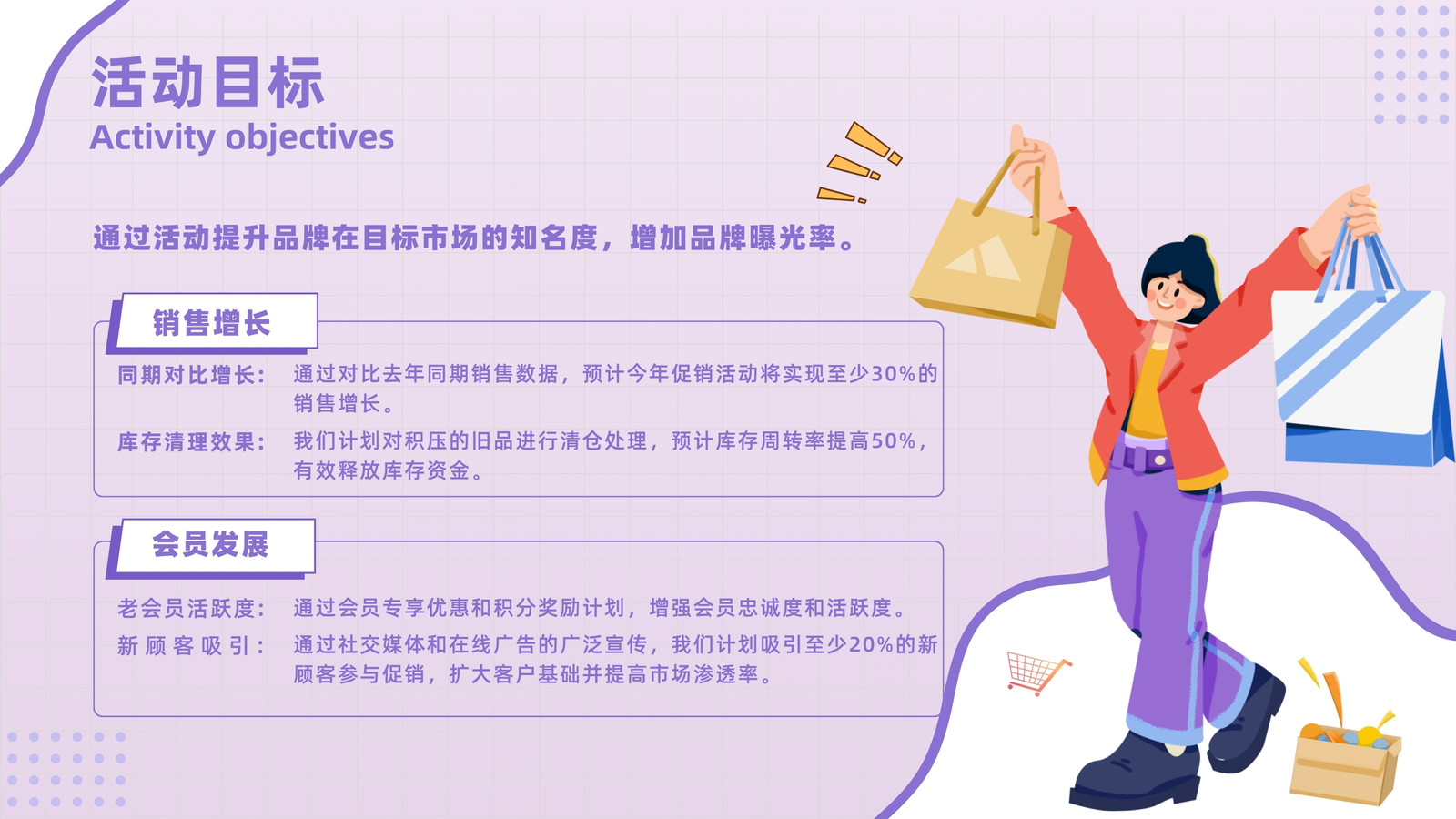 活动目标
Activity objectives

通过活动提升品牌在目标市场的知名度，增加品牌曝光率。

销售增长

同期对比增长：通过对比去年同期销售数据，预计今年促销活动将实现至少30%的销售增长。

库存清理效果：我们计划对积压的旧品进行清仓处理，预计库存周转率提高50%，有效释放库存资金。

会员发展

老会员活跃度：通过会员专享优惠和积分奖励计划，增强会员忠诚度和活跃度。

新顾客吸引：通过社交媒体和在线广告的广泛宣传，我们计划吸引至少20%的新顾客参与促销，扩大客户基础并提高市场渗透率。